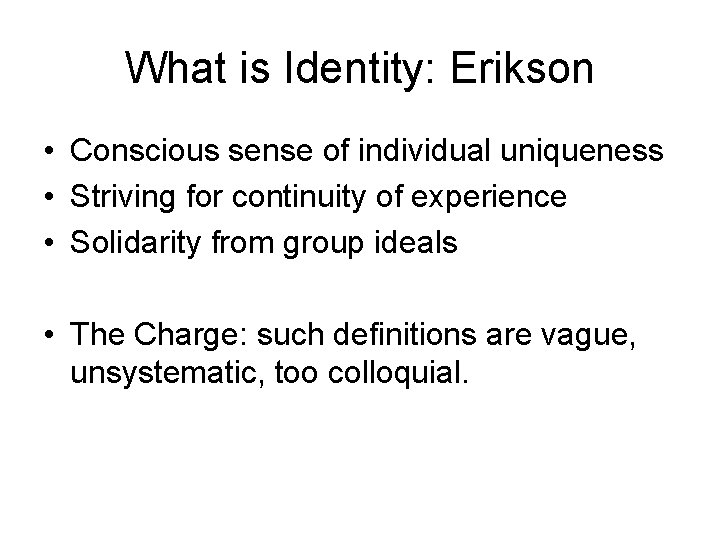 What is Identity: Erikson

• Conscious sense of individual uniqueness
• Striving for continuity of experience
• Solidarity from group ideals

• The Charge: such definitions are vague, unsystematic, too colloquial.